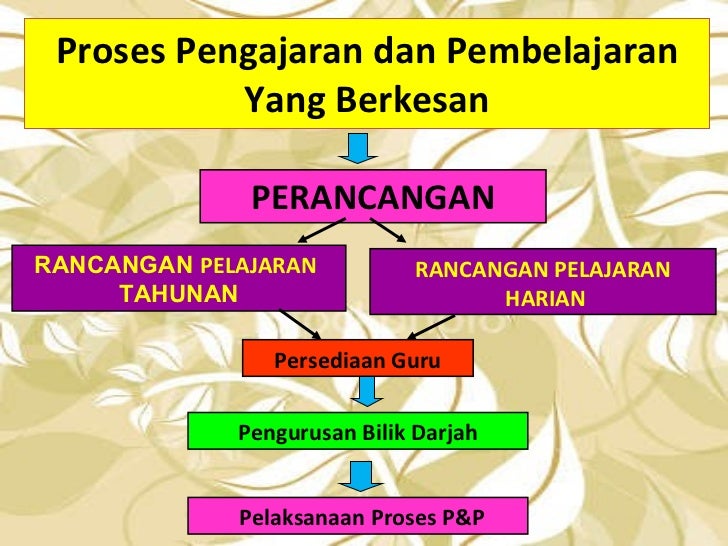 Proses Pengajaran dan Pembelajaran Yang Berkesan

PERANCANGAN

RANCANGAN PELAJARAN TAHUNAN

RANCANGAN PELAJARAN HARIAN

Persediaan Guru

Pengurusan Bilik Darjah

Pelaksanaan Proses P&P